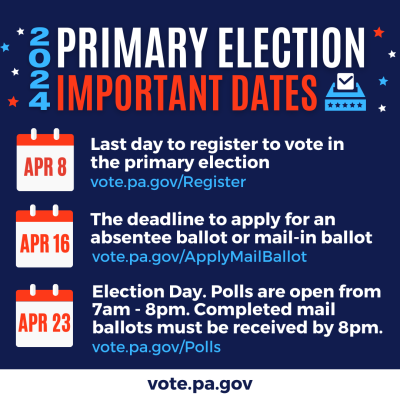 2024 PRIMARY ELECTION
IMPORTANT DATES

APR 8
Last day to register to vote in the primary election
vote.pa.gov/Register

APR 16
The deadline to apply for an absentee ballot or mail-in ballot
vote.pa.gov/ApplyMailBallot

APR 23
Election Day. Polls are open from 7am - 8pm. Completed mail ballots must be received by 8pm.
vote.pa.gov/Polls

vote.pa.gov